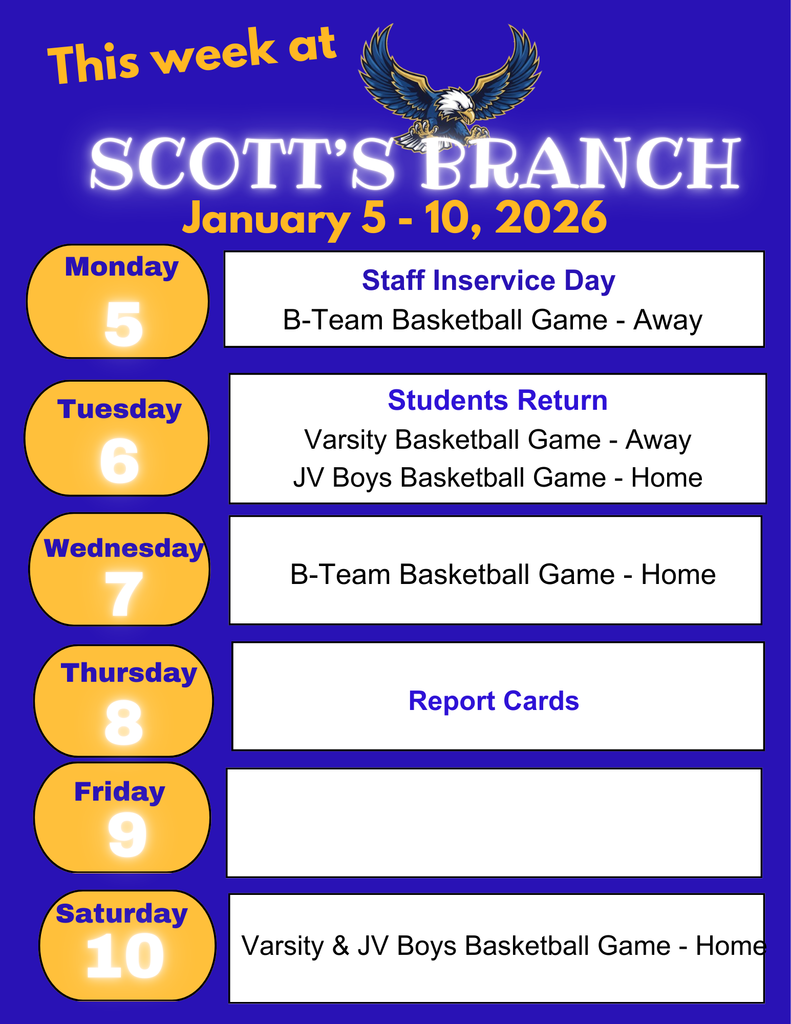 This week at

SCOTT'S BRANCH

January 5 - 10, 2026

Monday
5

Staff Inservice Day
B-Team Basketball Game - Away

Tuesday
6

Students Return
Varsity Basketball Game - Away
JV Boys Basketball Game - Home

Wednesday
7

B-Team Basketball Game - Home

Thursday
8

Report Cards

Friday
9

Saturday
10

Varsity & JV Boys Basketball Game - Home